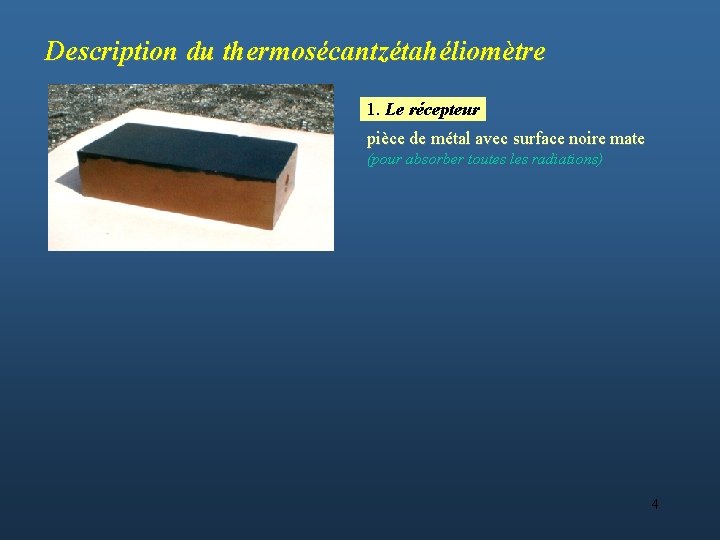 Description du thermosécantzétahéliomètre

1. Le récepteur

pièce de métal avec surface noire mate

(pour absorber toutes les radiations)

4